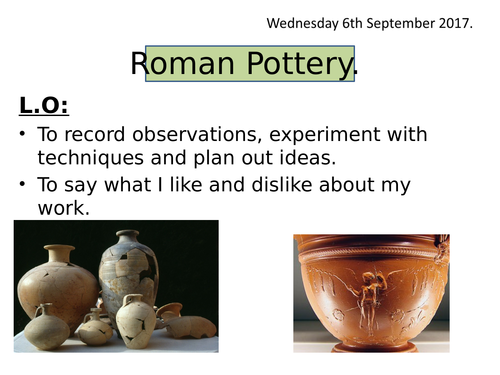 Wednesday 6th September 2017.

Roman Pottery.

L.O:

• To record observations, experiment with techniques and plan out ideas.
• To say what I like and dislike about my work.